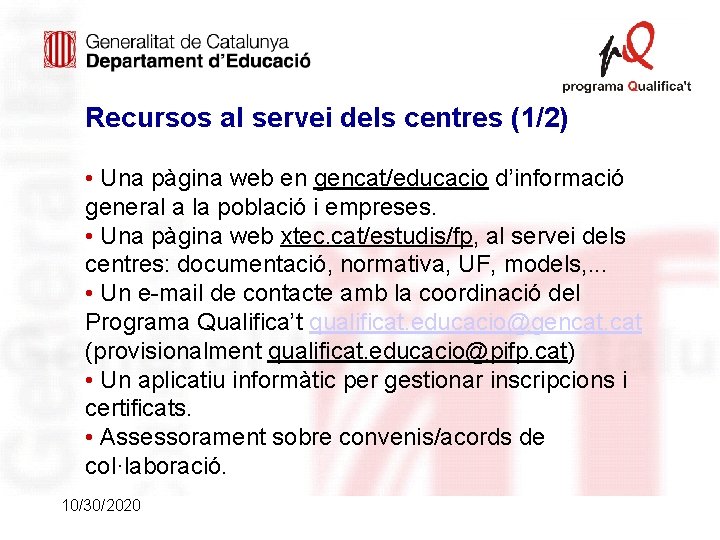 Generalitat de Catalunya
Departament d'Educació

programa Qualifica't

Recursos al servei dels centres (1/2)

• Una pàgina web en gencat/educacio d'informació general a la població i empreses.
• Una pàgina web xtec.cat/estudis/fp, al servei dels centres: documentació, normativa, UF, models,...
• Un e-mail de contacte amb la coordinació del Programa Qualifica't qualificat.educacio@gencat.cat (provisionalment qualificat.educacio@pifp.cat)
• Un aplicatiu informàtic per gestionar inscripcions i certificats.
• Assessorament sobre convenis/acords de col·laboració.

10/30/2020